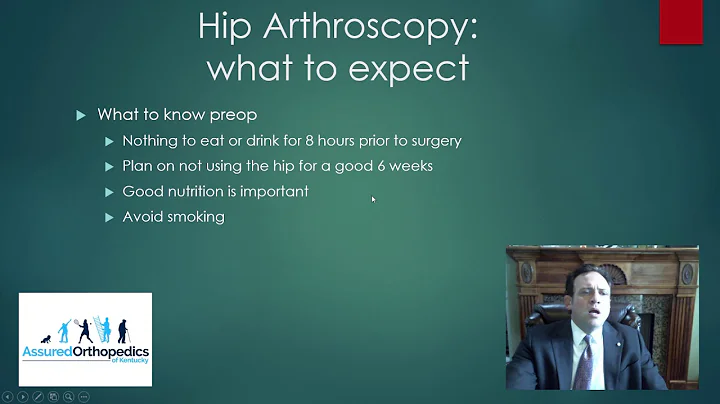 Hip Arthroscopy: what to expect

What to know preop

Nothing to eat or drink for 8 hours prior to surgery

Plan on not using the hip for a good 6 weeks

Good nutrition is important

Avoid smoking

AssuredOrthopedics of Kentucky